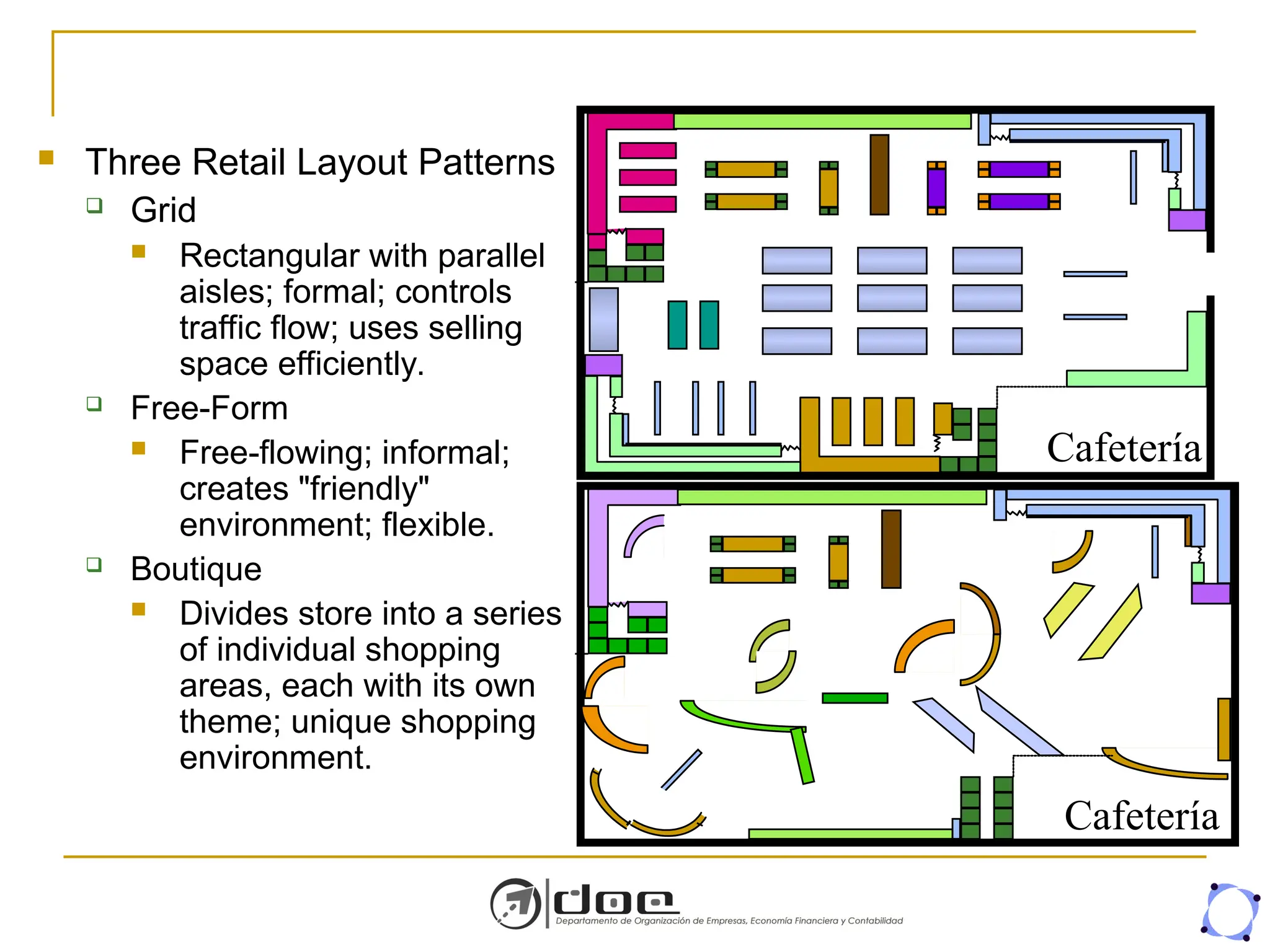 Three Retail Layout Patterns

Grid

Rectangular with parallel aisles; formal; controls traffic flow; uses selling space efficiently.

Free-Form

Free-flowing; informal; creates "friendly" environment; flexible.

Boutique

Divides store into a series of individual shopping areas, each with its own theme; unique shopping environment.

Cafetería

Cafetería

doe
Departamento de Organización de Empresas, Economía Financiera y Contabilidad